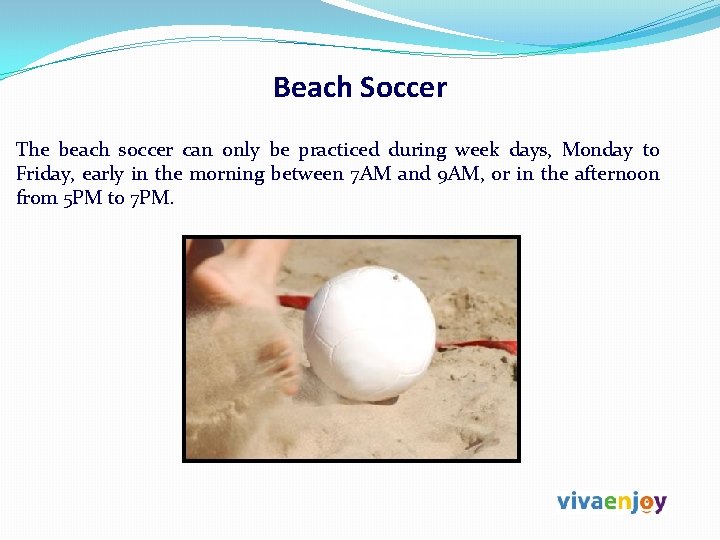 Beach Soccer

The beach soccer can only be practiced during week days, Monday to Friday, early in the morning between 7AM and 9AM, or in the afternoon from 5PM to 7PM.

vivaenjoy